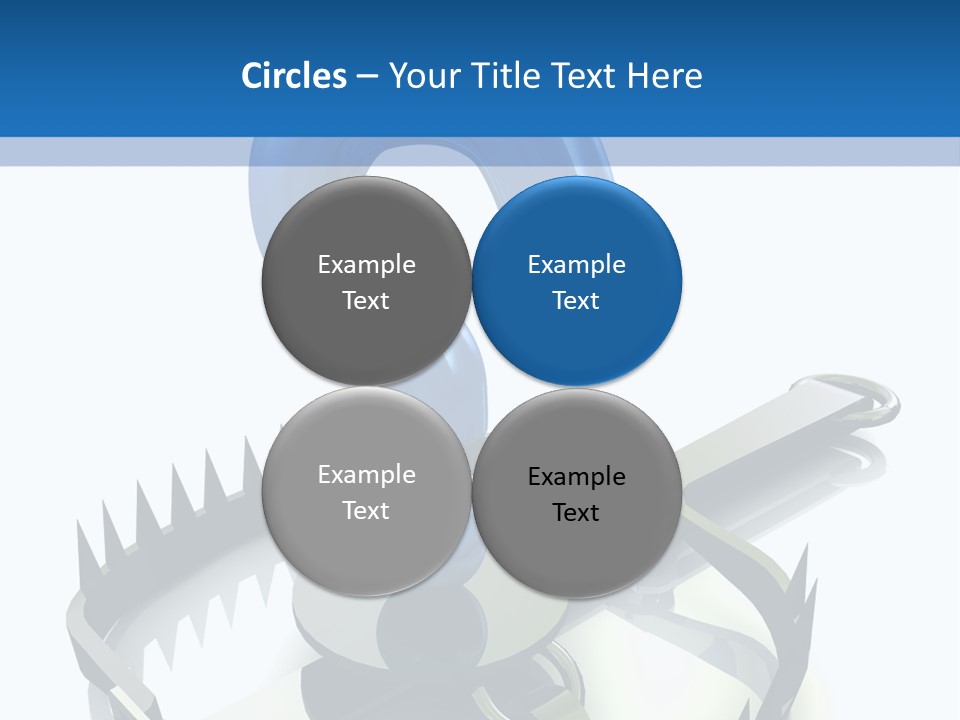 Circles – Your Title Text Here

Example Text

Example Text

Example Text

Example Text